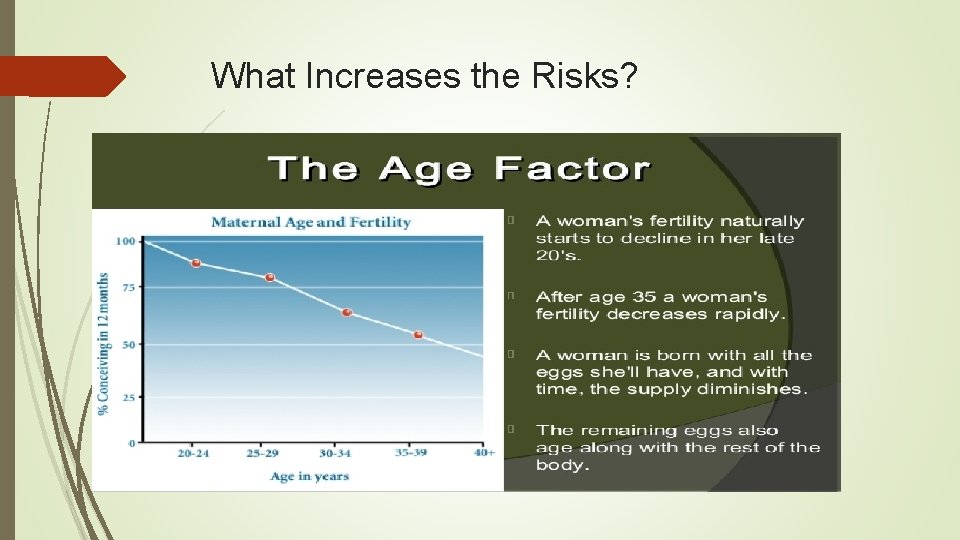 What Increases the Risks?

The Age Factor

Maternal Age and Fertility

% Conceiving in 12 months

100
75
50
25
0

20-24 25-29 30-34 35-39 40+

Age in years

A woman's fertility naturally starts to decline in her late 20's.

After age 35 a woman's fertility decreases rapidly.

A woman is born with all the eggs she'll have, and with time, the supply diminishes.

The remaining eggs also age along with the rest of the body.